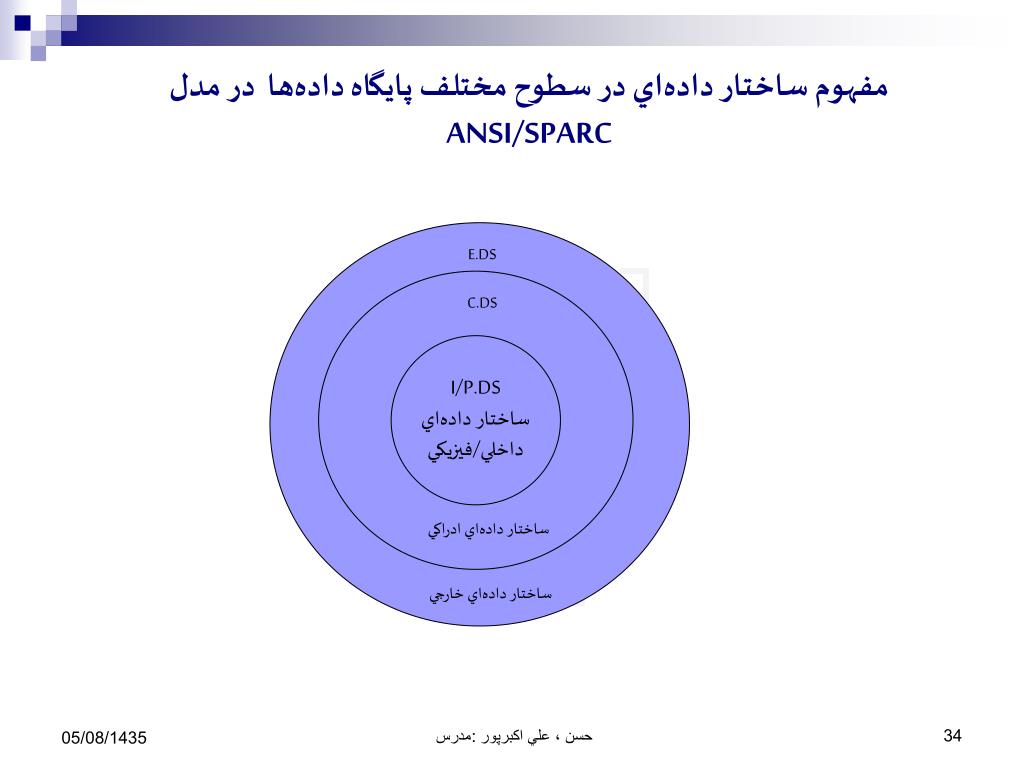 مفهوم ساختار داده‌اي در سطوح مختلف پايگاه داده‌ها در مدل ANSI/SPARC

E.DS

C.DS

I/P.DS
ساختار داده‌اي
داخلي/فيزيكي

ساختار داده‌اي ادراكي

ساختار داده‌اي خارجي

05/08/1435

حسن ، علي اكبرپور :مدرس

34